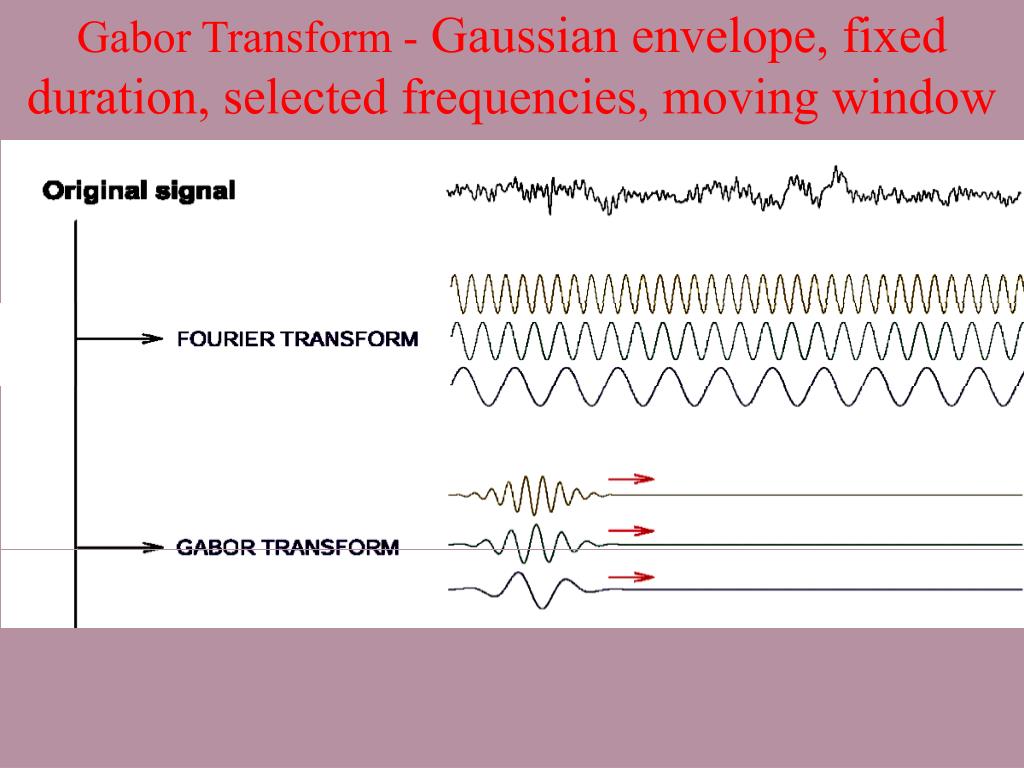 Gabor Transform - Gaussian envelope, fixed duration, selected frequencies, moving window

Original signal

FOURIER TRANSFORM

GABOR TRANSFORM